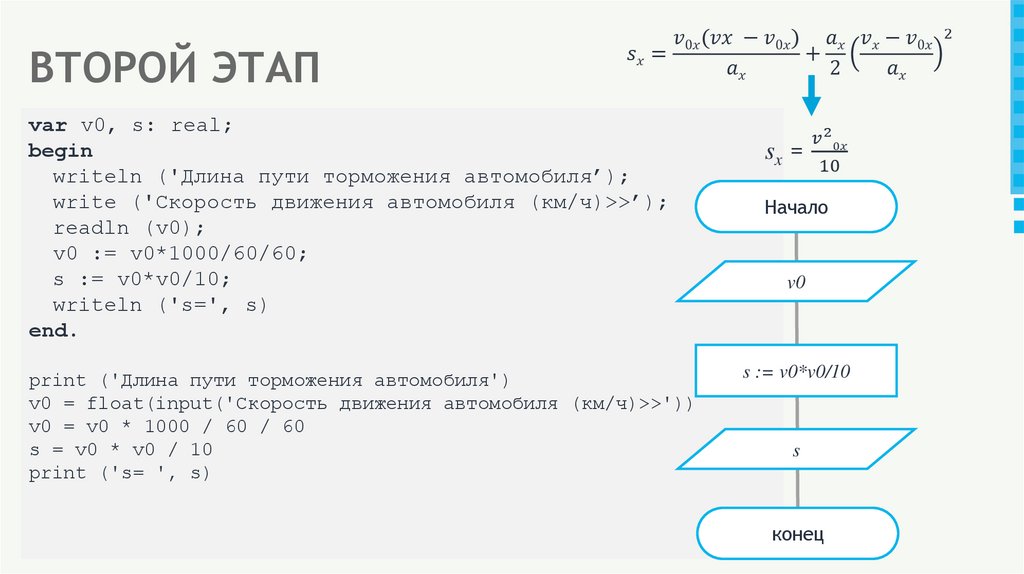 ВТОРОЙ ЭТАП

$s_x = \frac{v_{0x}(vx - v_{0x})}{a_x} + \frac{a_x}{2}\left(\frac{v_x - v_{0x}}{a_x}\right)^2$

$s_x = \frac{v^2{}_{0x}}{10}$

var v0, s: real;
begin
  writeln ('Длина пути торможения автомобиля');
  write ('Скорость движения автомобиля (км/ч)>>');
  readln (v0);
  v0 := v0*1000/60/60;
  s := v0*v0/10;
  writeln ('s=', s)
end.

print ('Длина пути торможения автомобиля')
v0 = float(input('Скорость движения автомобиля (км/ч)>>'))
v0 = v0 * 1000 / 60 / 60
s = v0 * v0 / 10
print ('s= ', s)

Начало

v0

s := v0*v0/10

s

конец